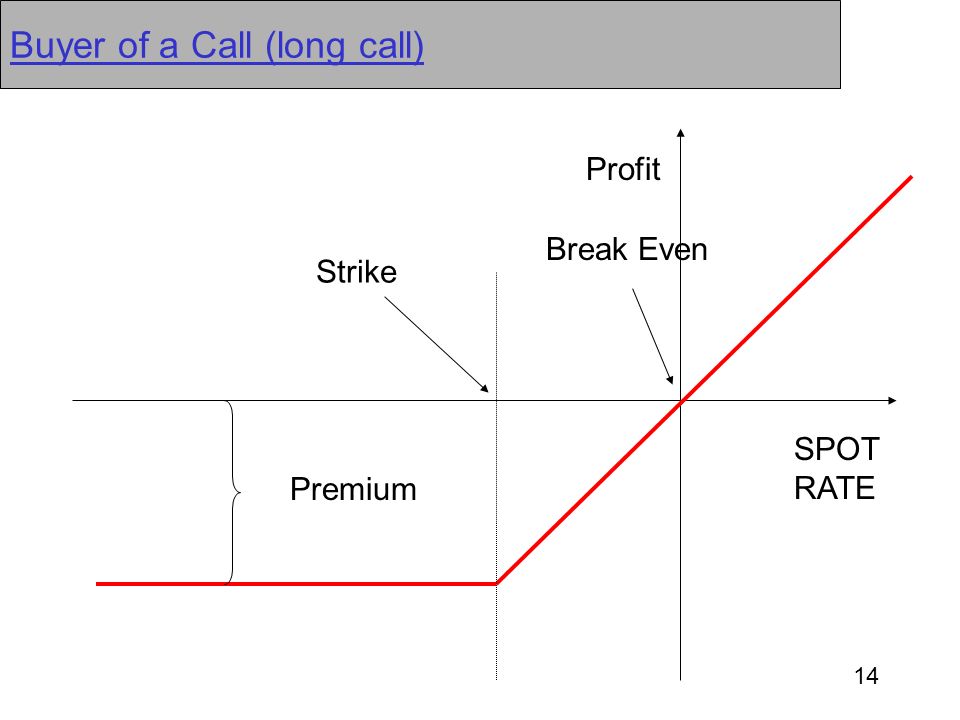 Buyer of a Call (long call)

Profit

Break Even

Strike

SPOT RATE

Premium

14